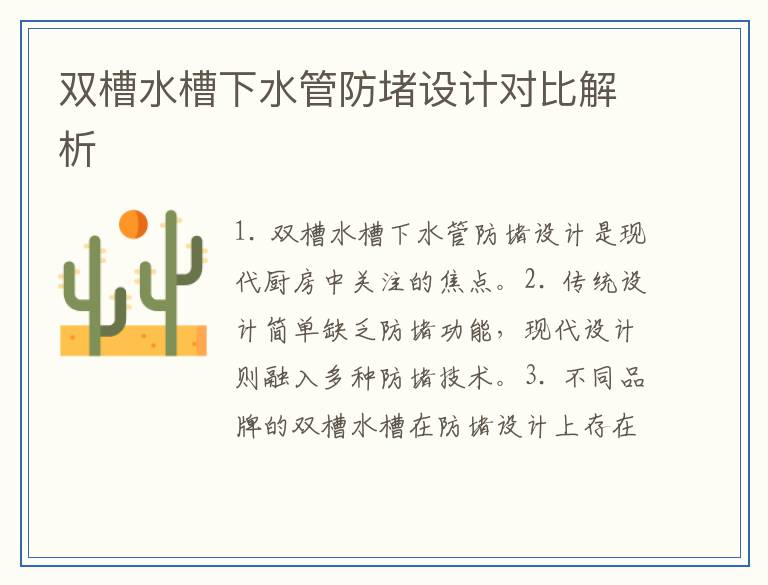 双槽水槽下水管防堵设计对比解析

1. 双槽水槽下水管防堵设计是现代厨房中关注的焦点。2. 传统设计简单缺乏防堵功能，现代设计则融入多种防堵技术。3. 不同品牌的双槽水槽在防堵设计上存在